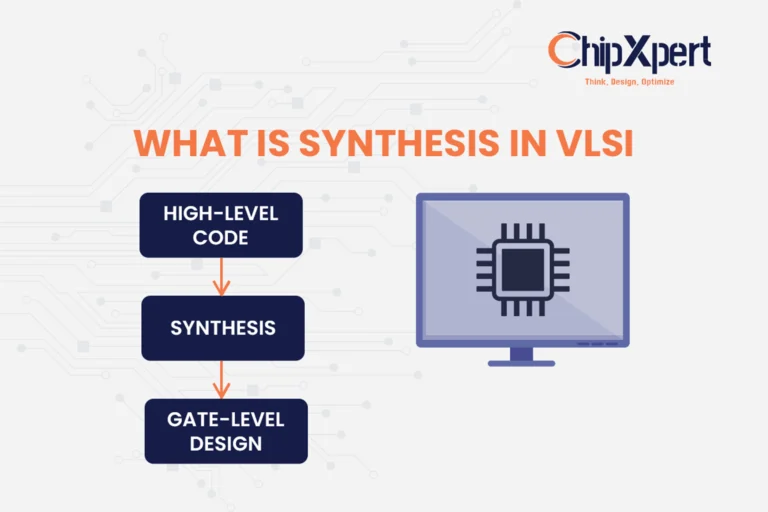 ChipXpert
Think, Design, Optimize

WHAT IS SYNTHESIS IN VLSI

HIGH-LEVEL CODE

SYNTHESIS

GATE-LEVEL DESIGN